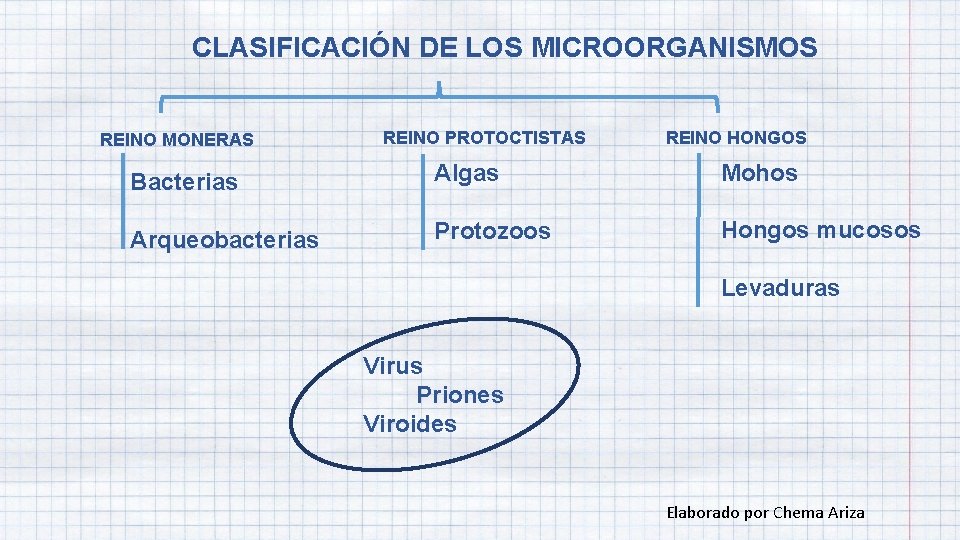 CLASIFICACIÓN DE LOS MICROORGANISMOS

REINO MONERAS

Bacterias

Arqueobacterias

REINO PROTOCTISTAS

Algas

Protozoos

REINO HONGOS

Mohos

Hongos mucosos

Levaduras

Virus
Priones
Viroides

Elaborado por Chema Ariza